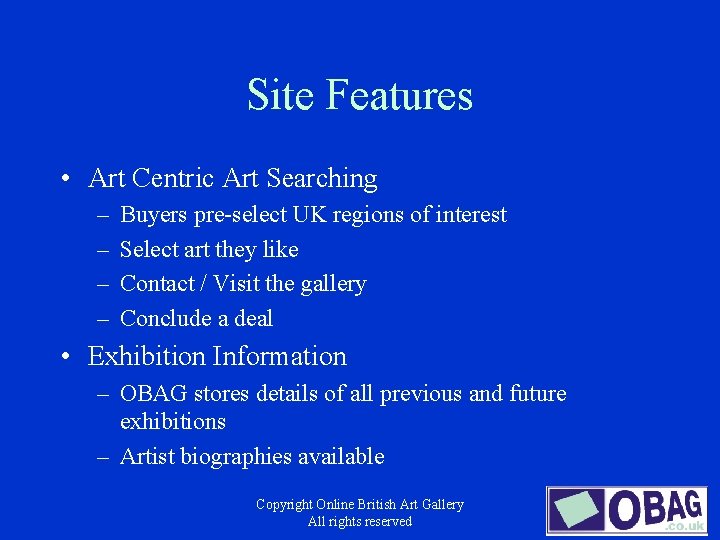 Site Features

• Art Centric Art Searching
– Buyers pre-select UK regions of interest
– Select art they like
– Contact / Visit the gallery
– Conclude a deal

• Exhibition Information
– OBAG stores details of all previous and future exhibitions
– Artist biographies available

Copyright Online British Art Gallery
All rights reserved

OBAG
.co.uk